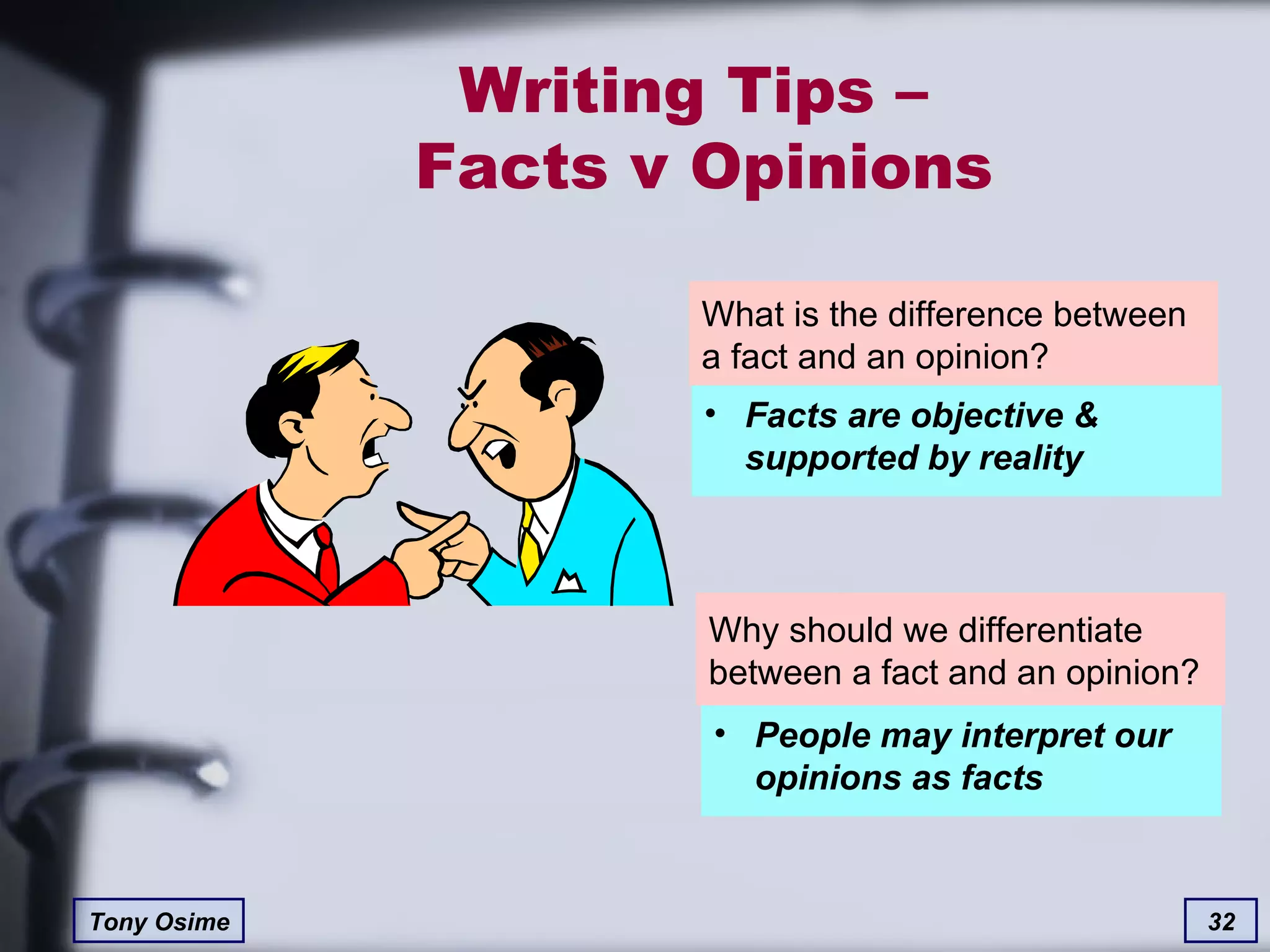 Writing Tips – Facts v Opinions

What is the difference between a fact and an opinion?

• Facts are objective & supported by reality

Why should we differentiate between a fact and an opinion?

• People may interpret our opinions as facts

Tony Osime

32